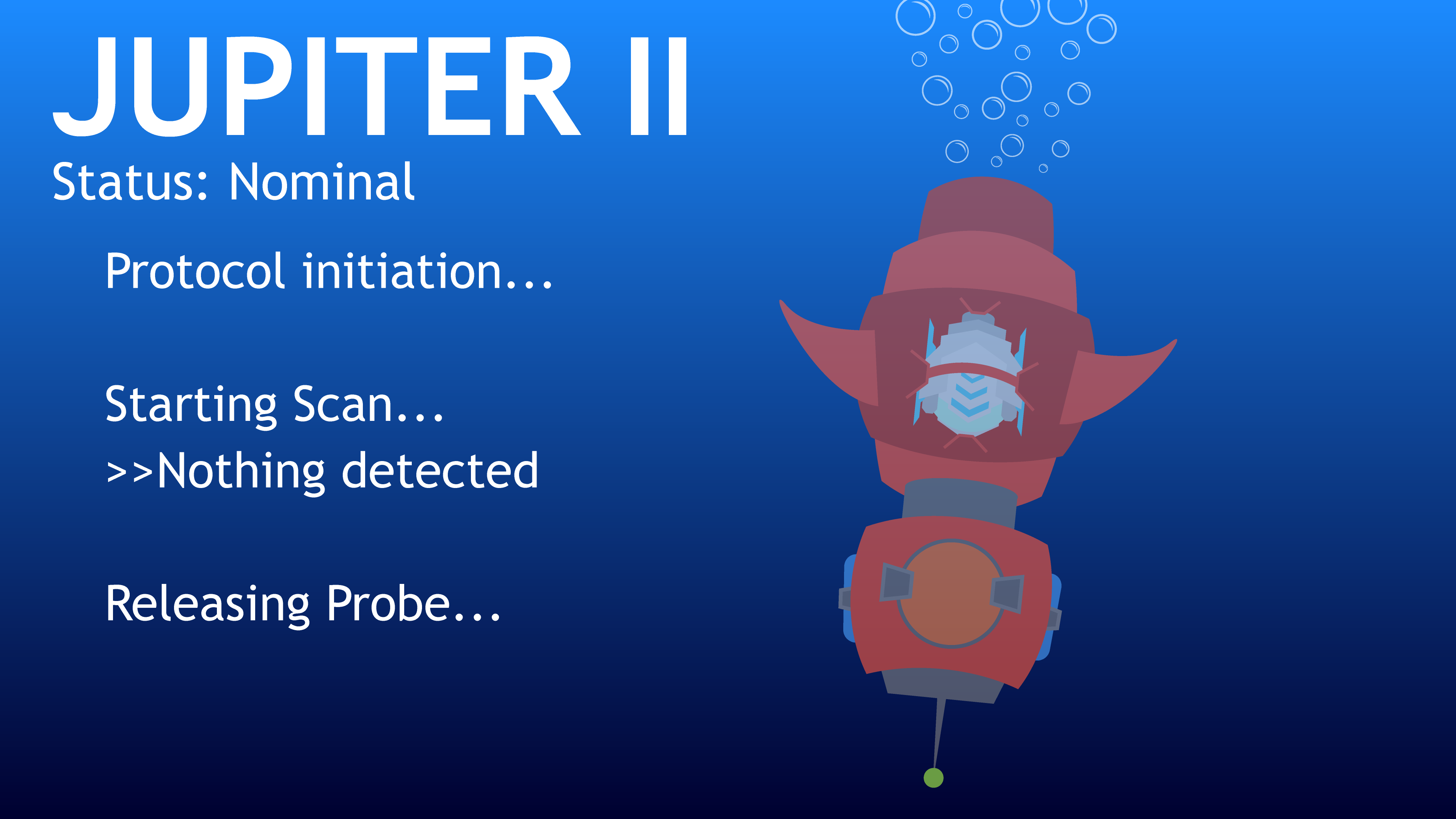 JUPITER II
Status: Nominal

Protocol initiation...

Starting Scan...
>>Nothing detected

Releasing Probe...